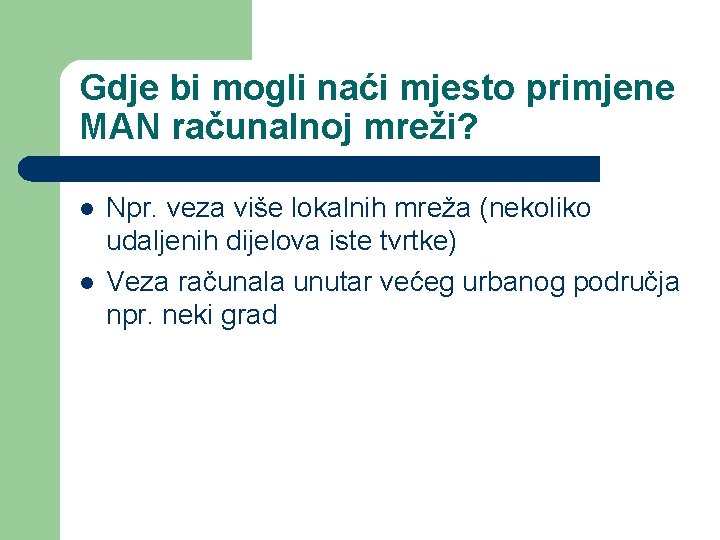 Gdje bi mogli naći mjesto primjene MAN računalnoj mreži?

- Npr. veza više lokalnih mreža (nekoliko udaljenih dijelova iste tvrtke)
- Veza računala unutar većeg urbanog područja npr. neki grad